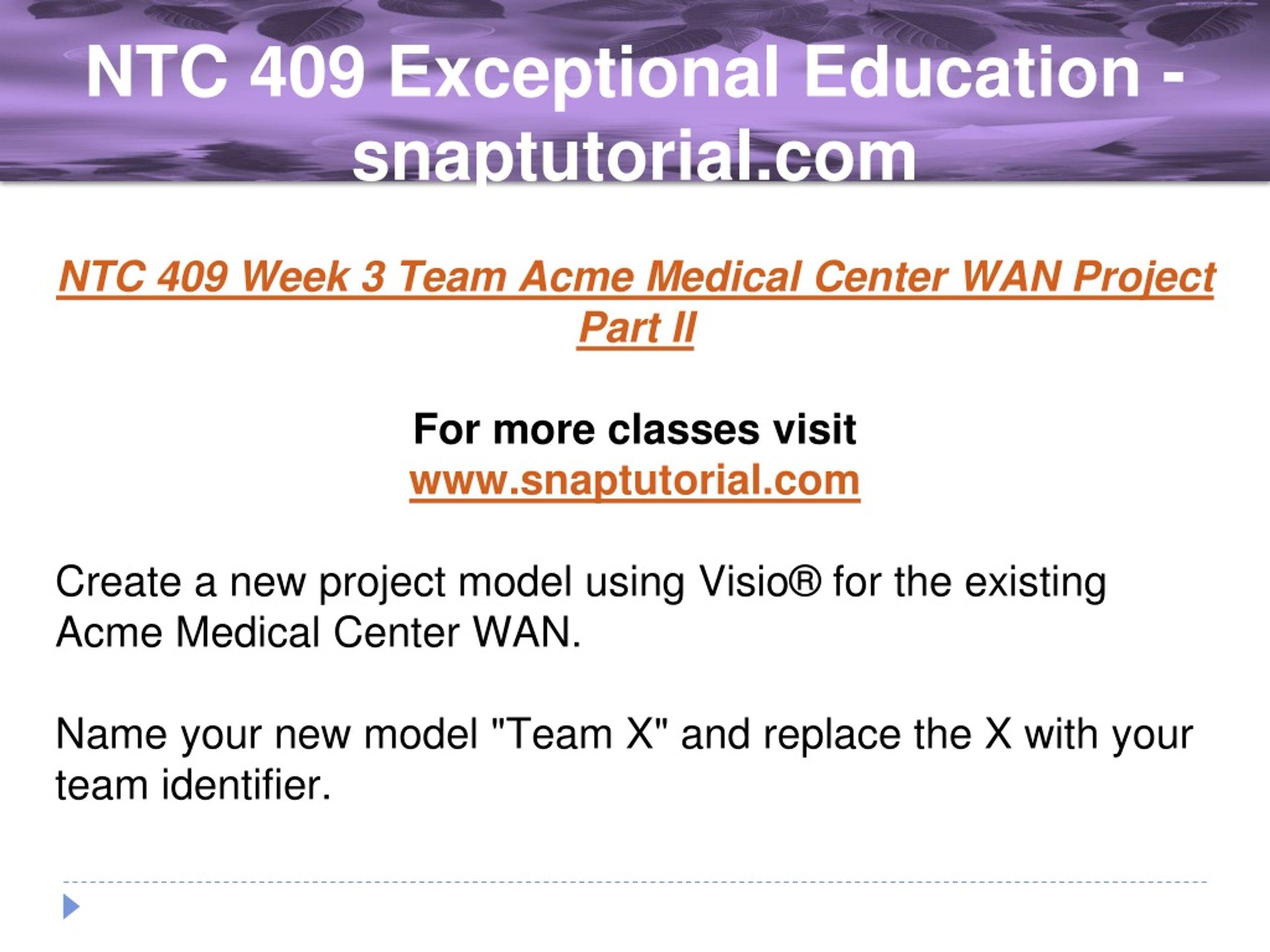 NTC 409 Exceptional Education - snaptutorial.com

NTC 409 Week 3 Team Acme Medical Center WAN Project Part II

For more classes visit
www.snaptutorial.com

Create a new project model using Visio® for the existing Acme Medical Center WAN.

Name your new model "Team X" and replace the X with your team identifier.